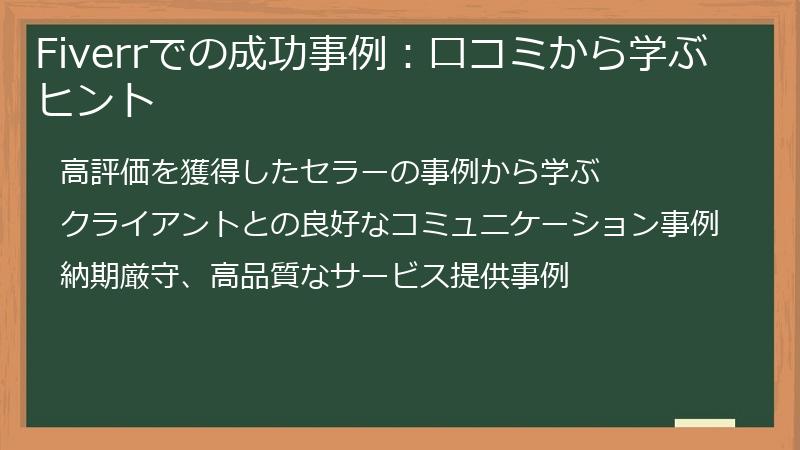 Fiverrでの成功事例：口コミから学ぶヒント

高評価を獲得したセラーの事例から学ぶ

クライアントとの良好なコミュニケーション事例

納期厳守、高品質なサービス提供事例